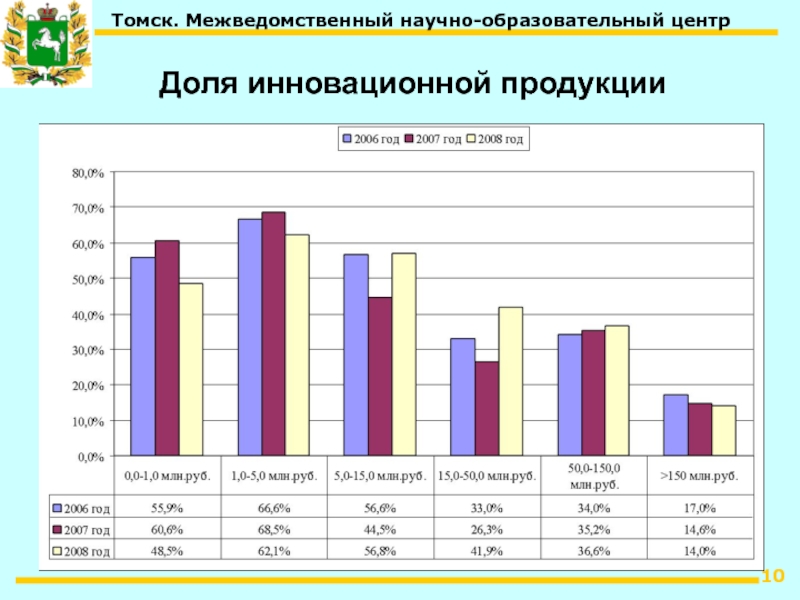 Томск. Межведомственный научно-образовательный центр

Доля инновационной продукции

2006 год 2007 год 2008 год

80,0%
70,0%
60,0%
50,0%
40,0%
30,0%
20,0%
10,0%
0,0%

| | 0,0-1,0 млн.руб. | 1,0-5,0 млн.руб. | 5,0-15,0 млн.руб. | 15,0-50,0 млн.руб. | 50,0-150,0 млн.руб. | >150 млн.руб. |
|---|---|---|---|---|---|---|
| 2006 год | 55,9% | 66,6% | 56,6% | 33,0% | 34,0% | 17,0% |
| 2007 год | 60,6% | 68,5% | 44,5% | 26,3% | 35,2% | 14,6% |
| 2008 год | 48,5% | 62,1% | 56,8% | 41,9% | 36,6% | 14,0% |

10